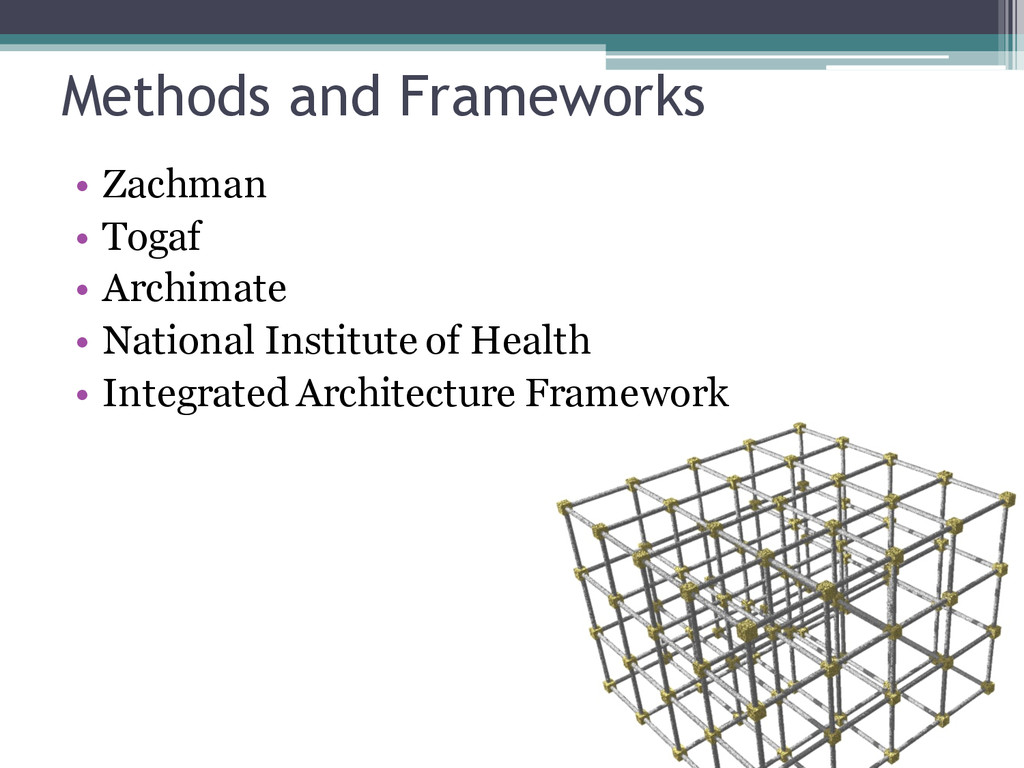 Methods and Frameworks

• Zachman
• Togaf
• Archimate
• National Institute of Health
• Integrated Architecture Framework